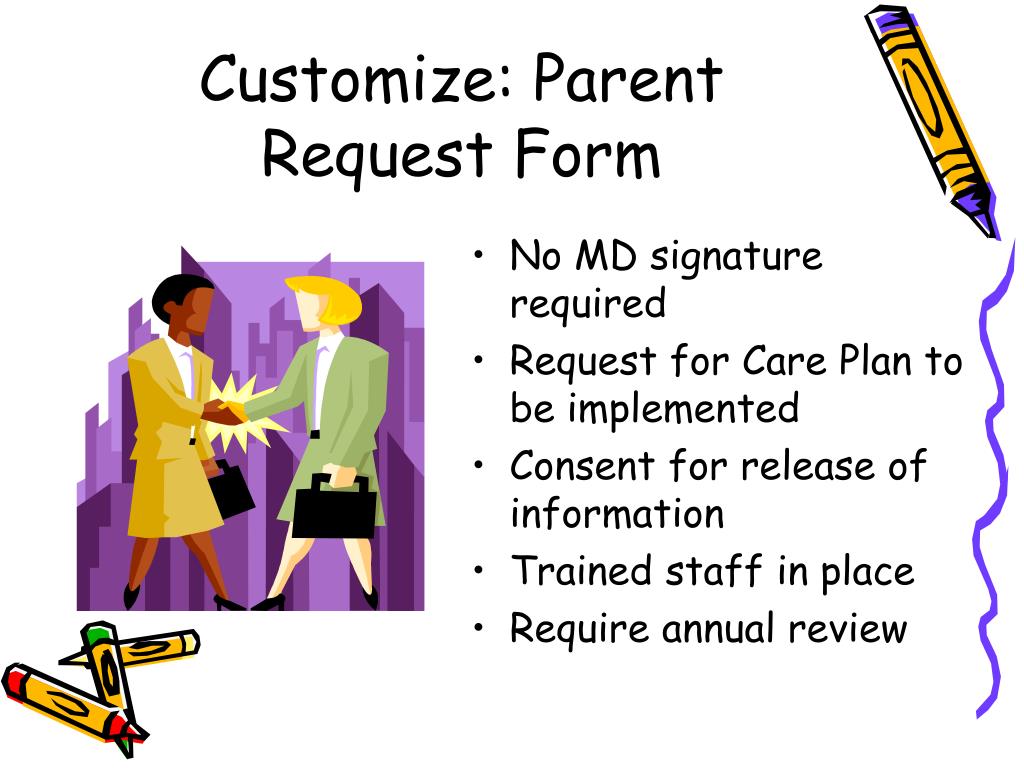 Customize: Parent Request Form

• No MD signature required
• Request for Care Plan to be implemented
• Consent for release of information
• Trained staff in place
• Require annual review